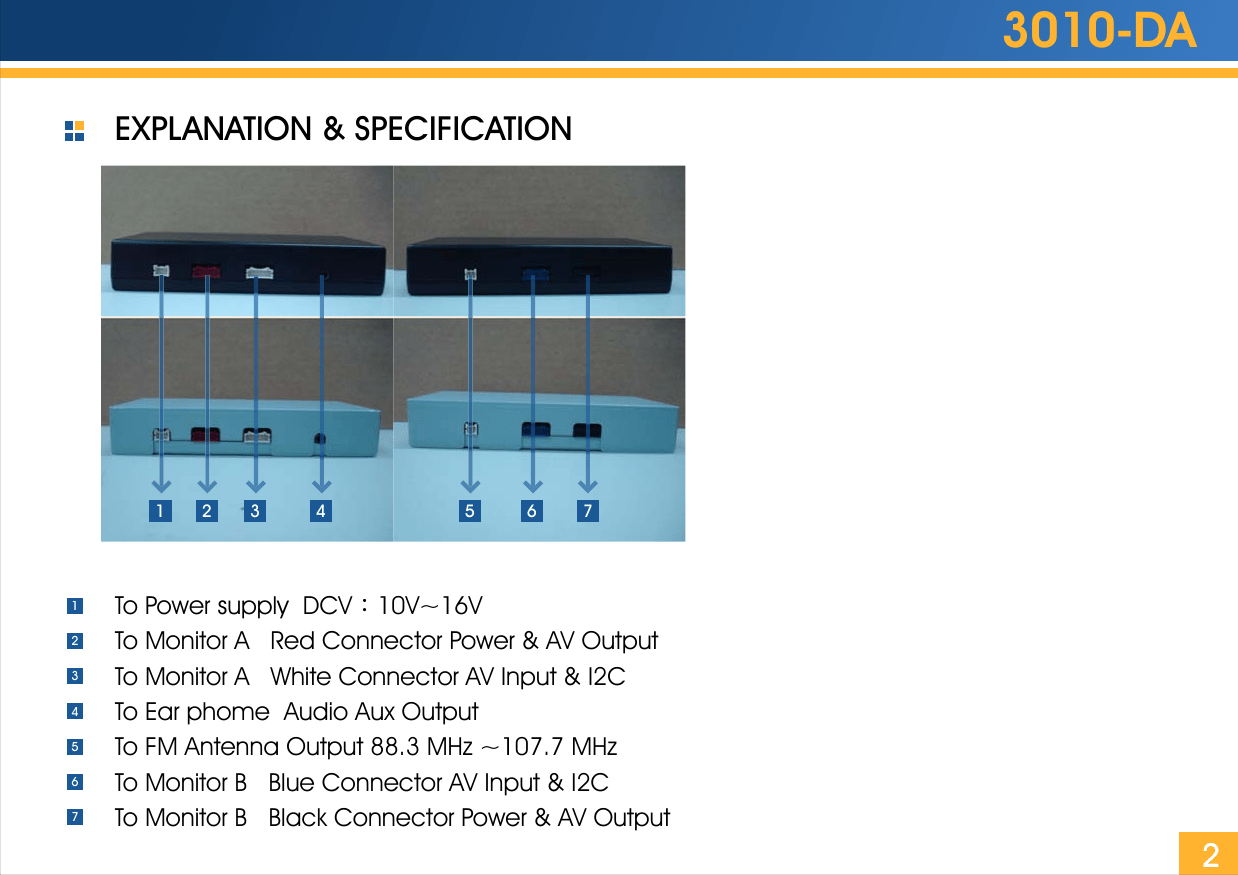 3010-DA

EXPLANATION & SPECIFICATION

1 2 3 4 5 6 7

1 To Power supply DCV：10V～16V
2 To Monitor A Red Connector Power & AV Output
3 To Monitor A White Connector AV Input & I2C
4 To Ear phome Audio Aux Output
5 To FM Antenna Output 88.3 MHz ～107.7 MHz
6 To Monitor B Blue Connector AV Input & I2C
7 To Monitor B Black Connector Power & AV Output

2